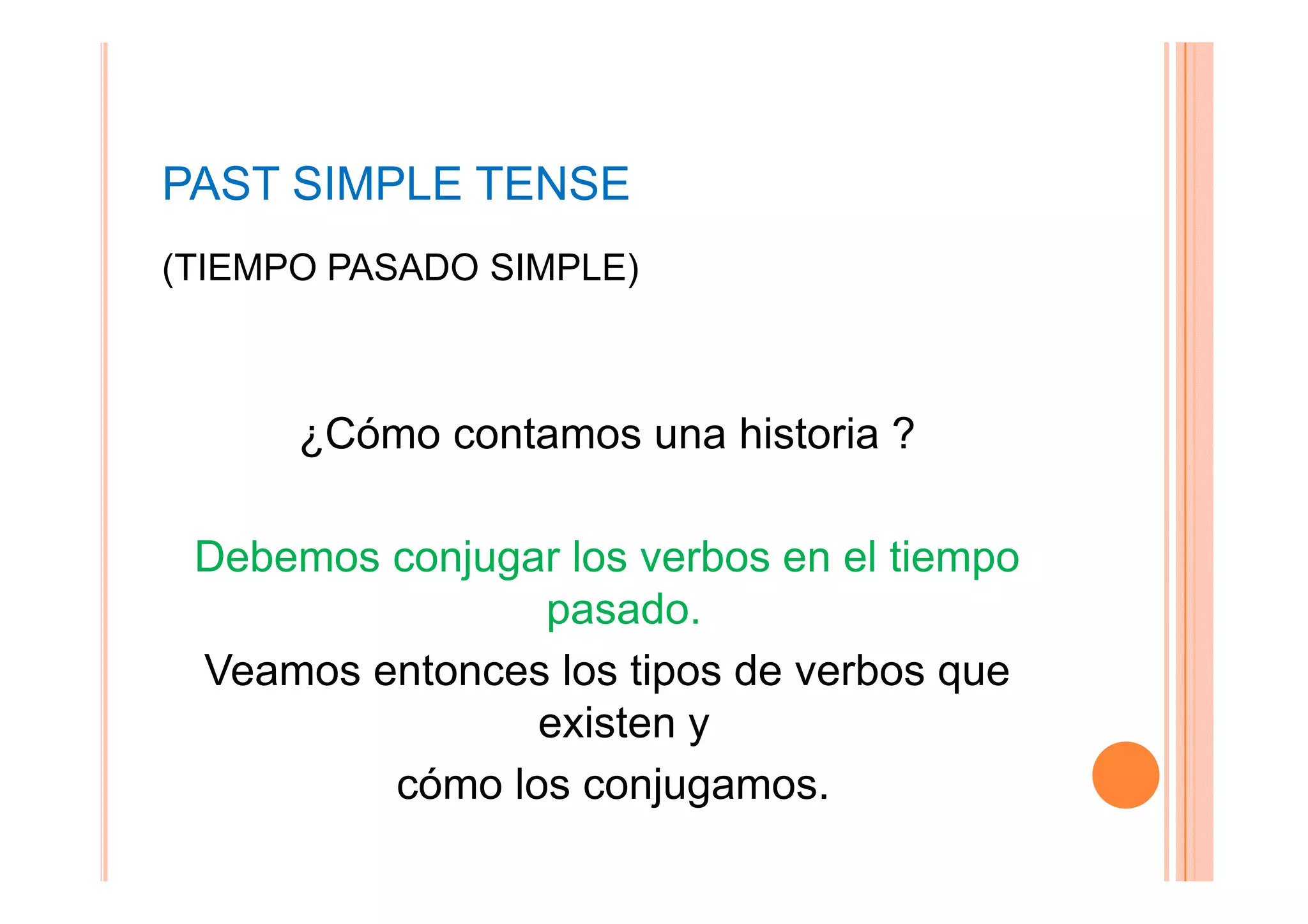 PAST SIMPLE TENSE

(TIEMPO PASADO SIMPLE)

¿Cómo contamos una historia ?

Debemos conjugar los verbos en el tiempo pasado.

Veamos entonces los tipos de verbos que existen y

cómo los conjugamos.